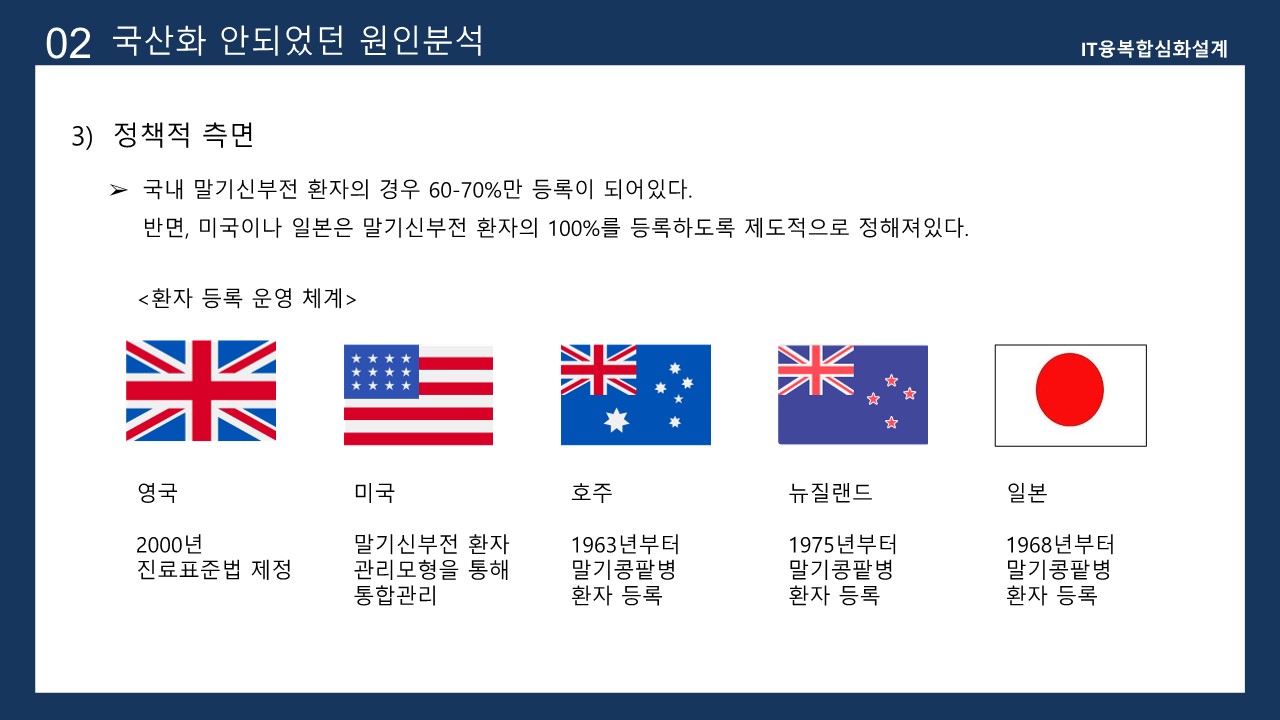 02 국산화 안되었던 원인분석

IT융복합심화설계

3) 정책적 측면

➢ 국내 말기신부전 환자의 경우 60-70%만 등록이 되어있다.
반면, 미국이나 일본은 말기신부전 환자의 100%를 등록하도록 제도적으로 정해져있다.

<환자 등록 운영 체계>

영국

2000년
진료표준법 제정

미국

말기신부전 환자
관리모형을 통해
통합관리

호주

1963년부터
말기콩팥병
환자 등록

뉴질랜드

1975년부터
말기콩팥병
환자 등록

일본

1968년부터
말기콩팥병
환자 등록